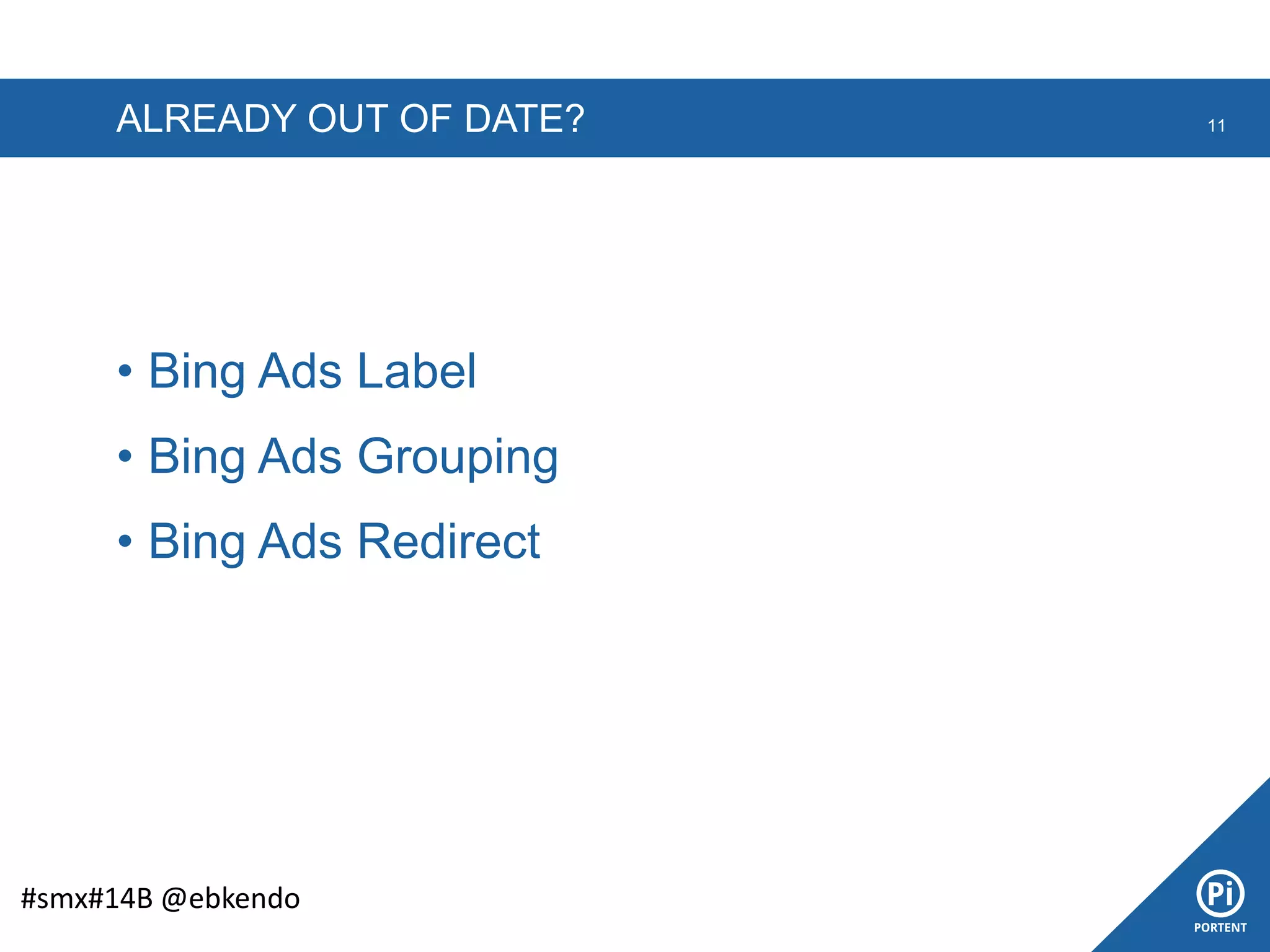 ALREADY OUT OF DATE?

11

• Bing Ads Label
• Bing Ads Grouping
• Bing Ads Redirect

#smx#14B @ebkendo

Pi
PORTENT